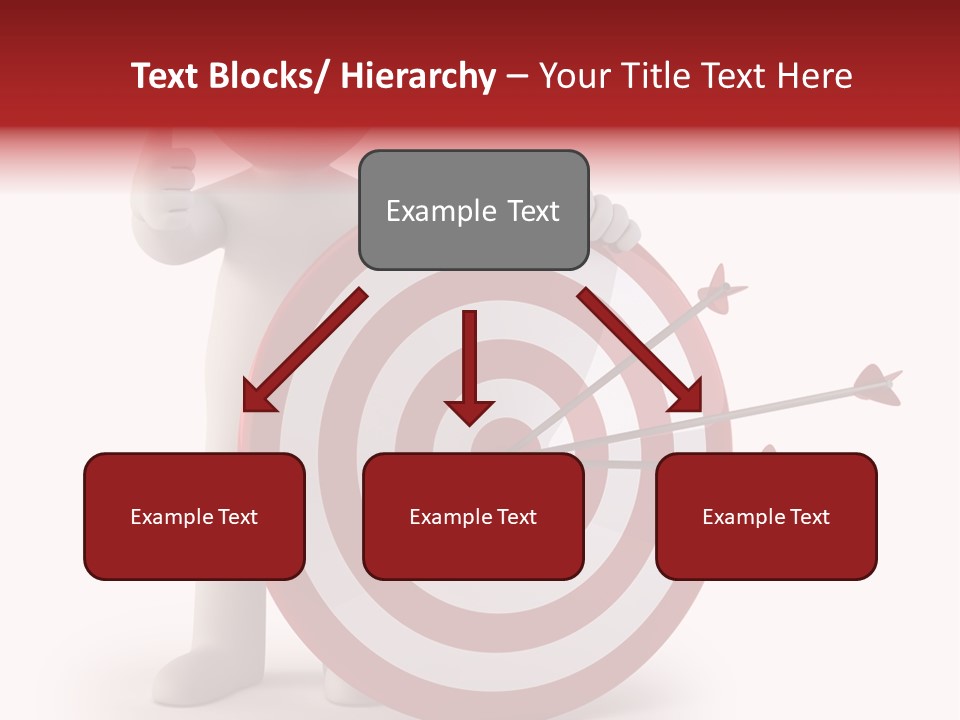 Text Blocks/ Hierarchy – Your Title Text Here

Example Text

Example Text

Example Text

Example Text